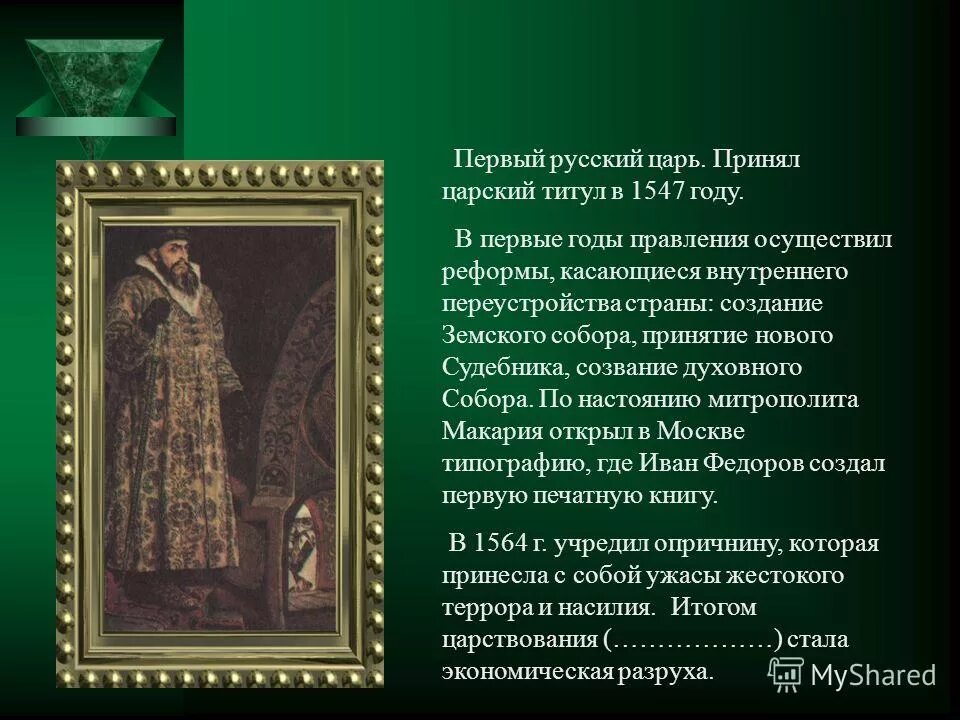 Первый русский царь. Принял царский титул в 1547 году.

В первые годы правления осуществил реформы, касающиеся внутреннего переустройства страны: создание Земского собора, принятие нового Судебника, созвание духовного Собора. По настоянию митрополита Макария открыл в Москве типографию, где Иван Федоров создал первую печатную книгу.

В 1564 г. учредил опричнину, которая принесла с собой ужасы жестокого террора и насилия. Итогом царствования (………………) стала экономическая разруха.

MyShared